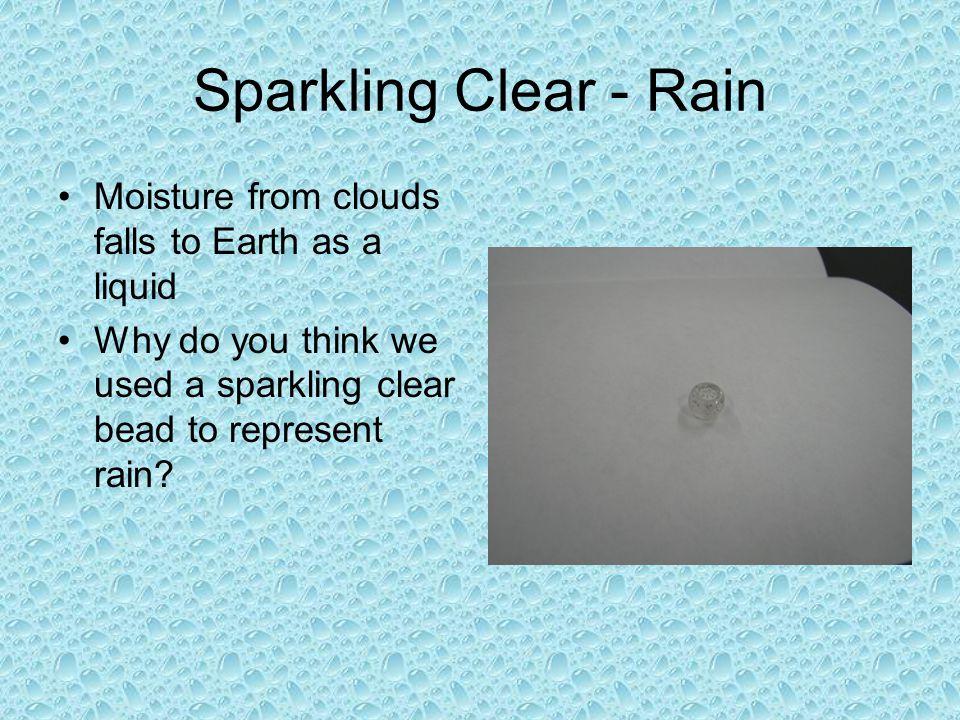 Sparkling Clear - Rain

• Moisture from clouds falls to Earth as a liquid

• Why do you think we used a sparkling clear bead to represent rain?